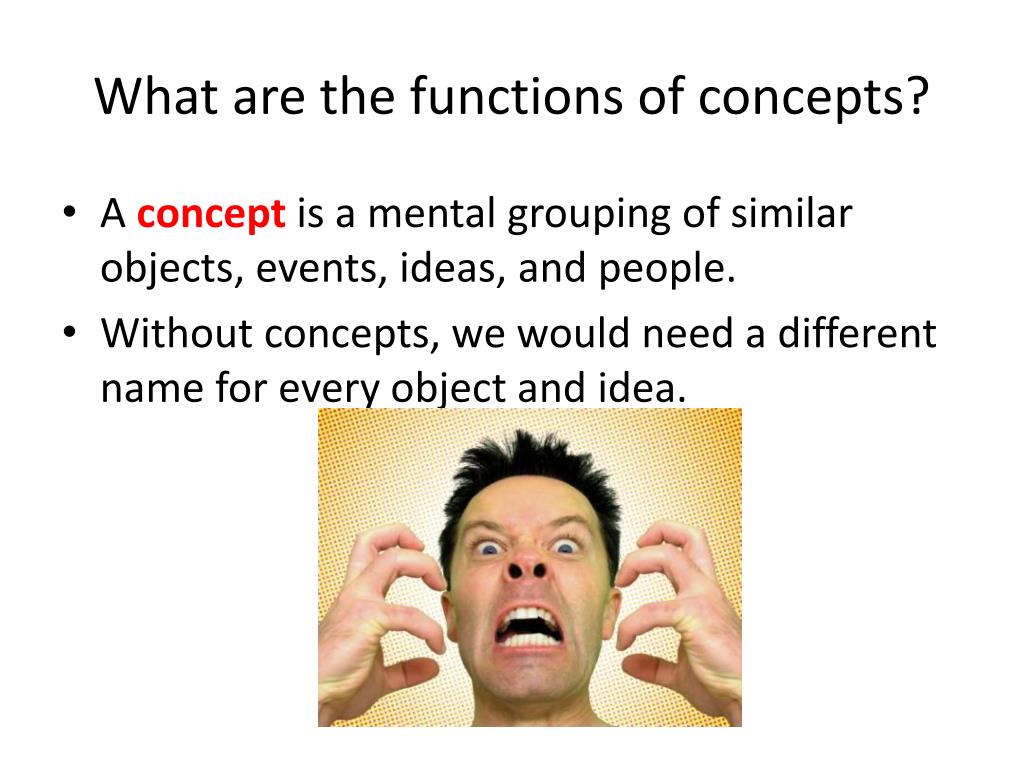 What are the functions of concepts?

• A concept is a mental grouping of similar objects, events, ideas, and people.

• Without concepts, we would need a different name for every object and idea.